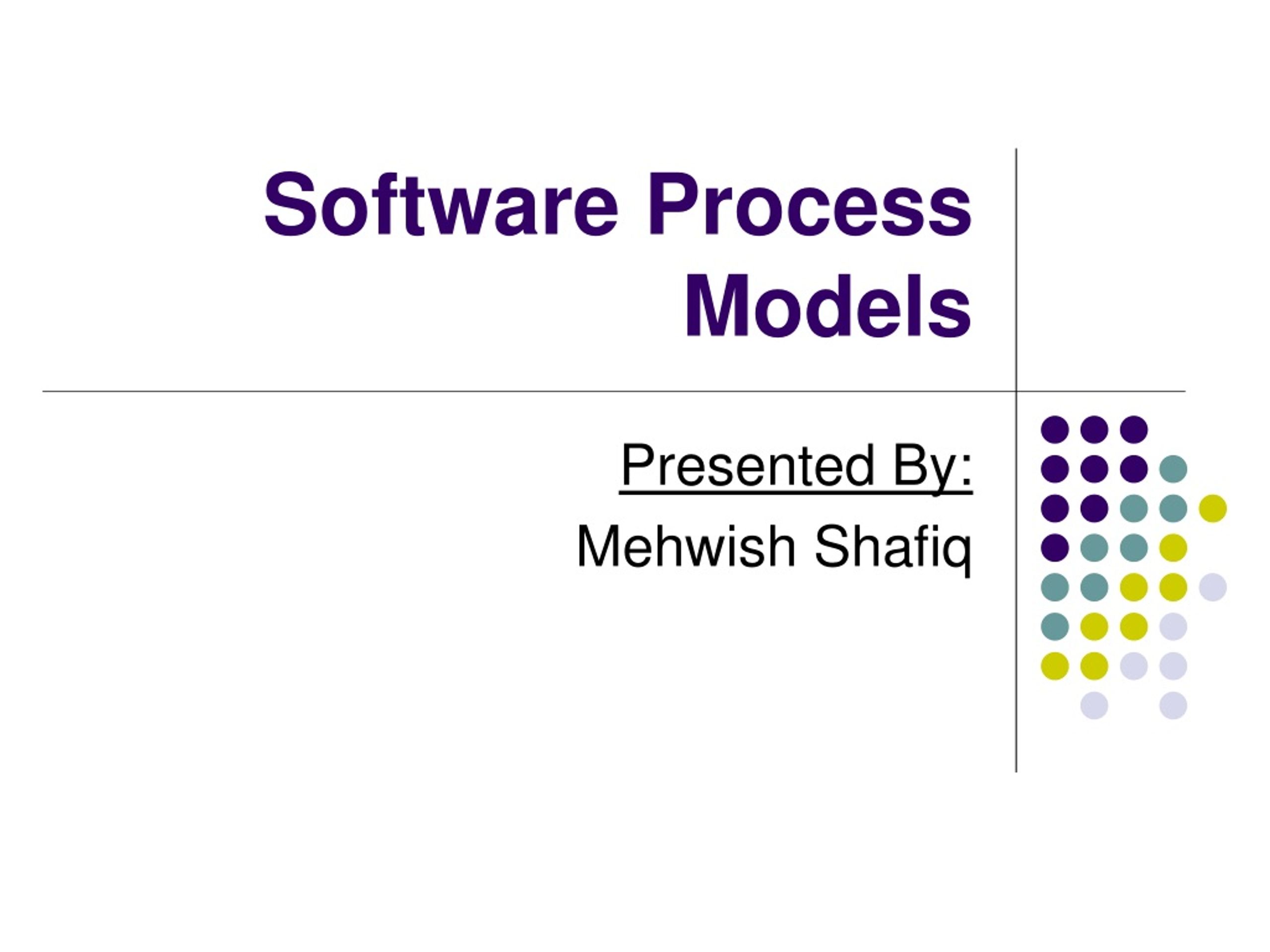 Software Process Models

Presented By:

Mehwish Shafiq